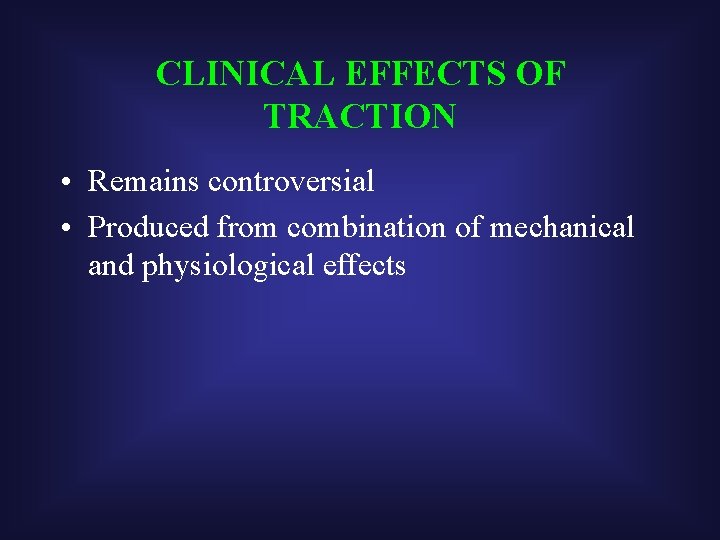 CLINICAL EFFECTS OF TRACTION

• Remains controversial
• Produced from combination of mechanical and physiological effects